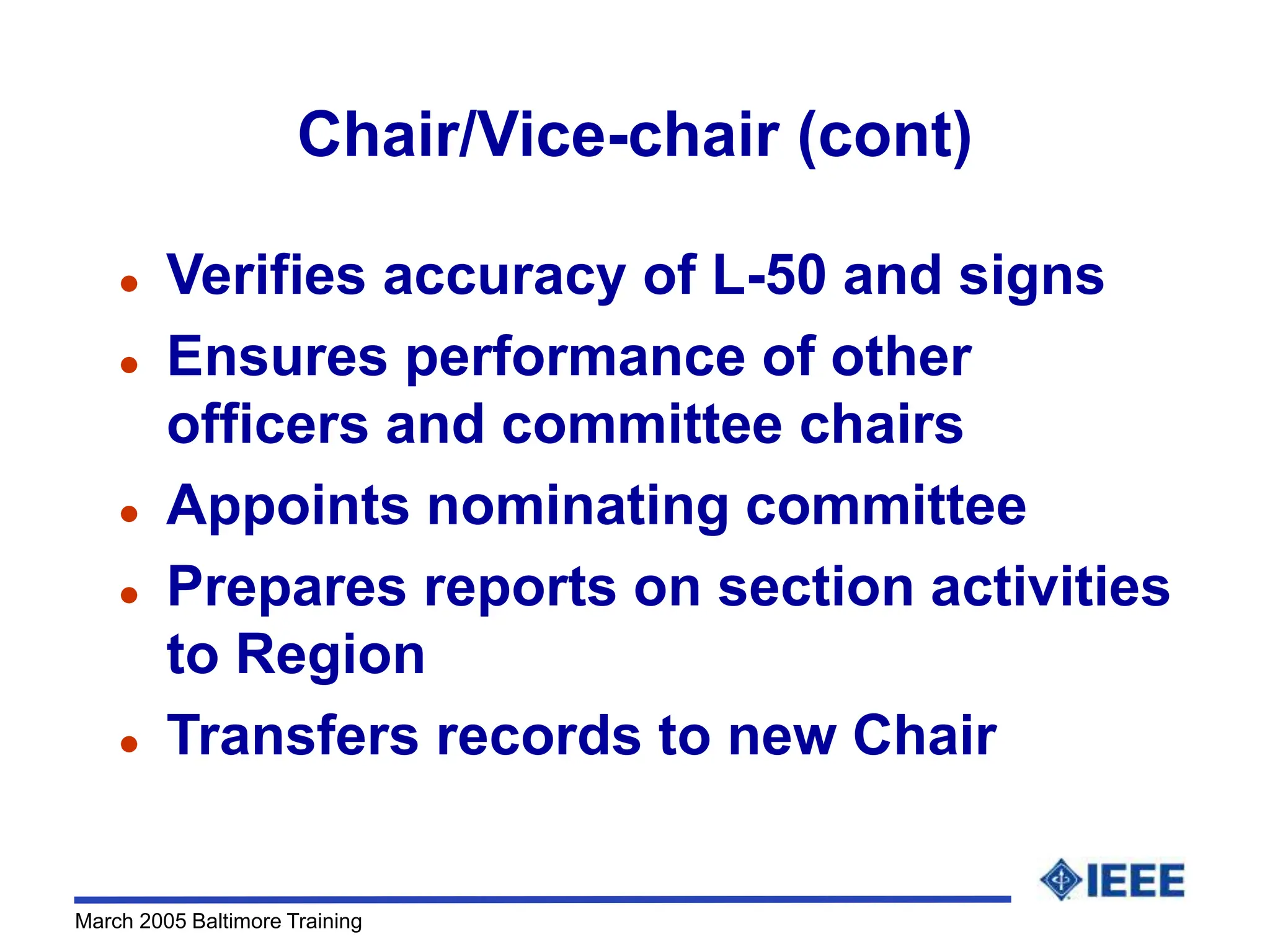 Chair/Vice-chair (cont)

- Verifies accuracy of L-50 and signs
- Ensures performance of other officers and committee chairs
- Appoints nominating committee
- Prepares reports on section activities to Region
- Transfers records to new Chair

IEEE

March 2005 Baltimore Training